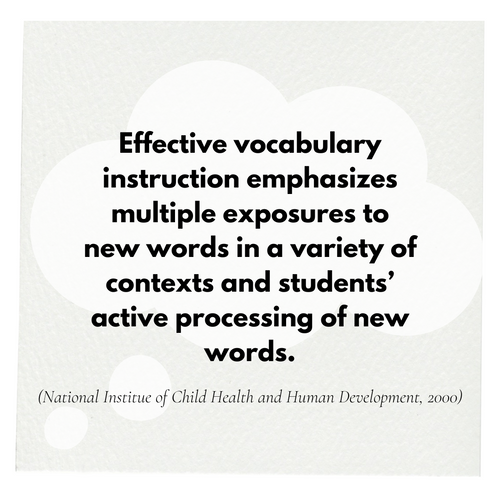 Effective vocabulary instruction emphasizes multiple exposures to new words in a variety of contexts and students' active processing of new words.

(National Institue of Child Health and Human Development, 2000)